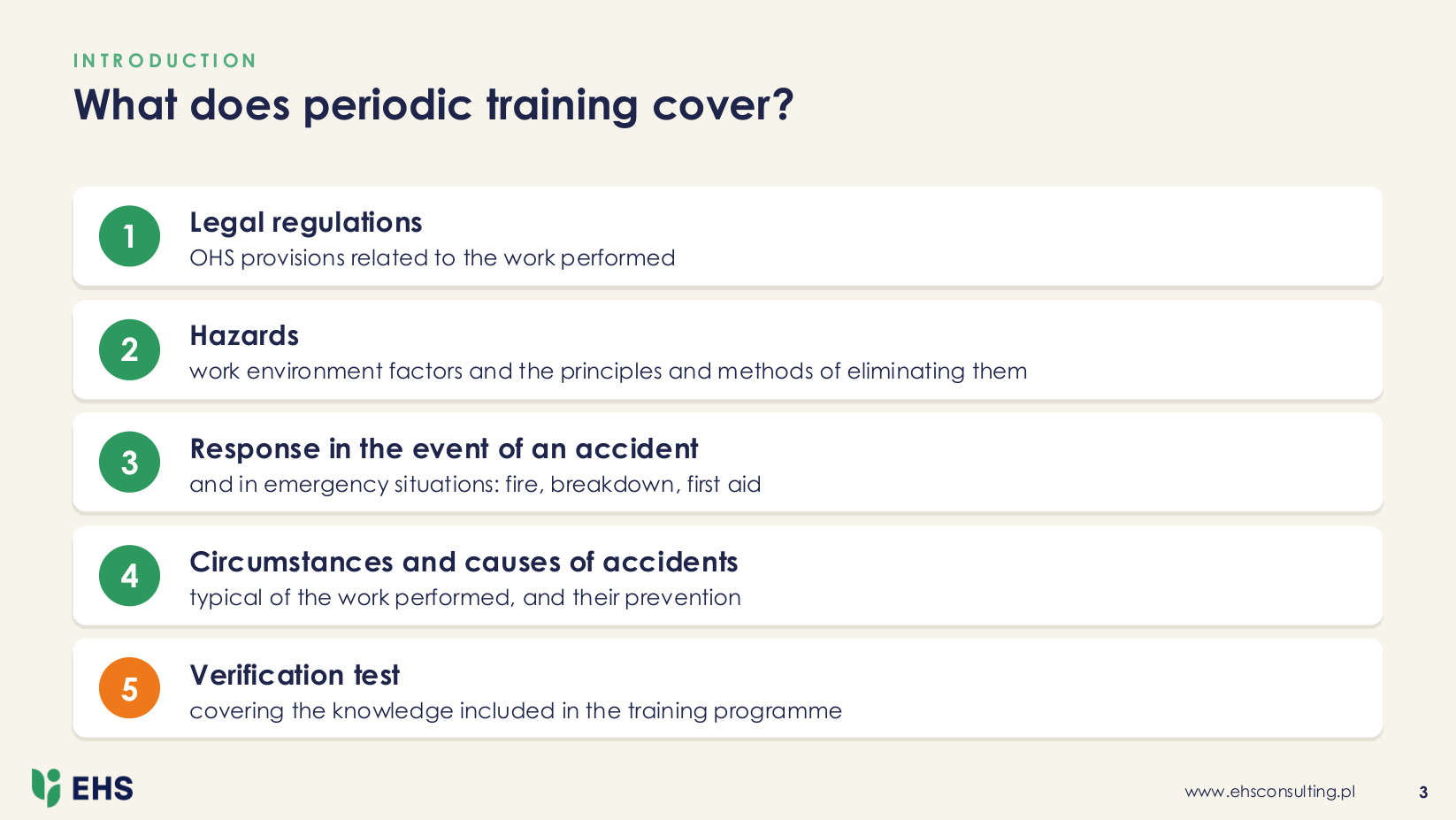 INTRODUCTION

What does periodic training cover?

1
Legal regulations
OHS provisions related to the work performed

2
Hazards
work environment factors and the principles and methods of eliminating them

3
Response in the event of an accident
and in emergency situations: fire, breakdown, first aid

4
Circumstances and causes of accidents
typical of the work performed, and their prevention

5
Verification test
covering the knowledge included in the training programme

EHS

www.ehsconsulting.pl

3